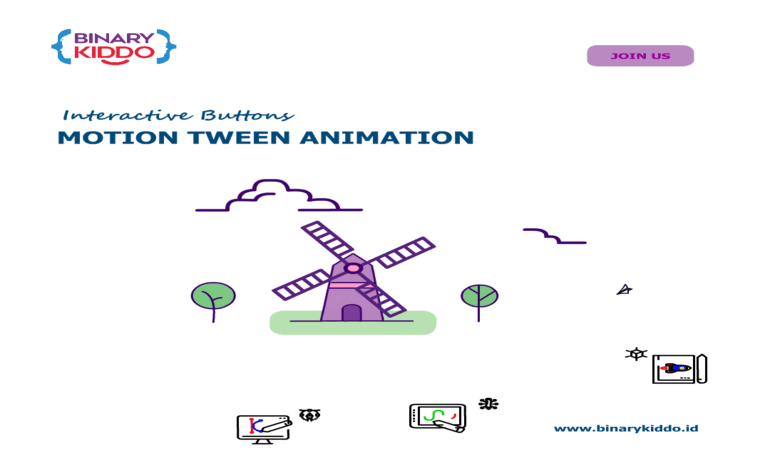 BINARY KIDDO

JOIN US

Interactive Buttons
MOTION TWEEN ANIMATION

www.binarykiddo.id